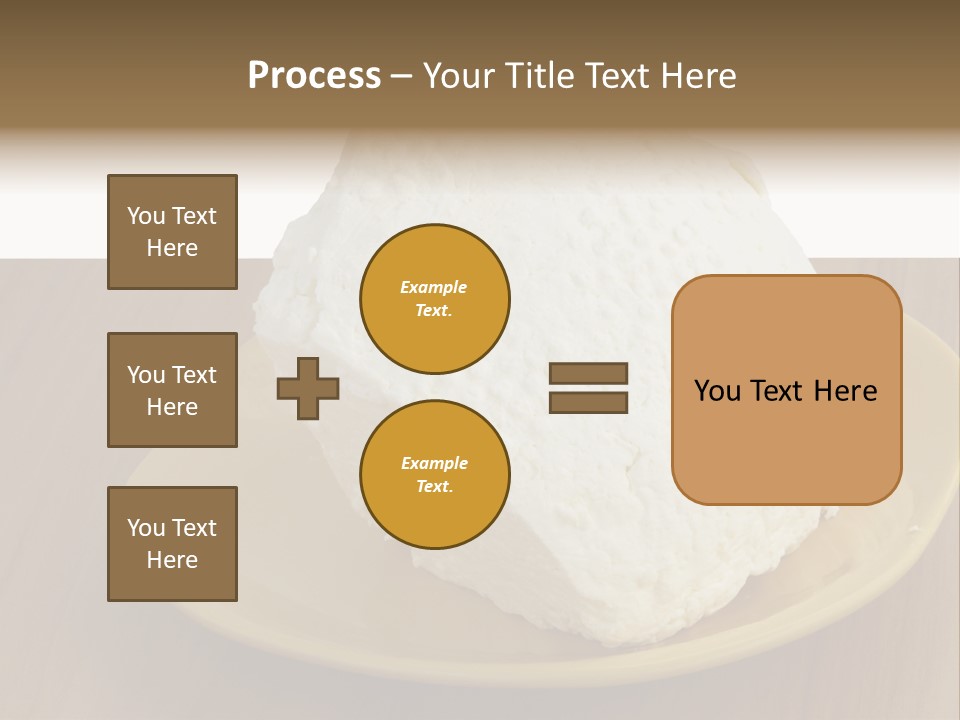 Process – Your Title Text Here

You Text Here

You Text Here

You Text Here

Example Text.

Example Text.

You Text Here